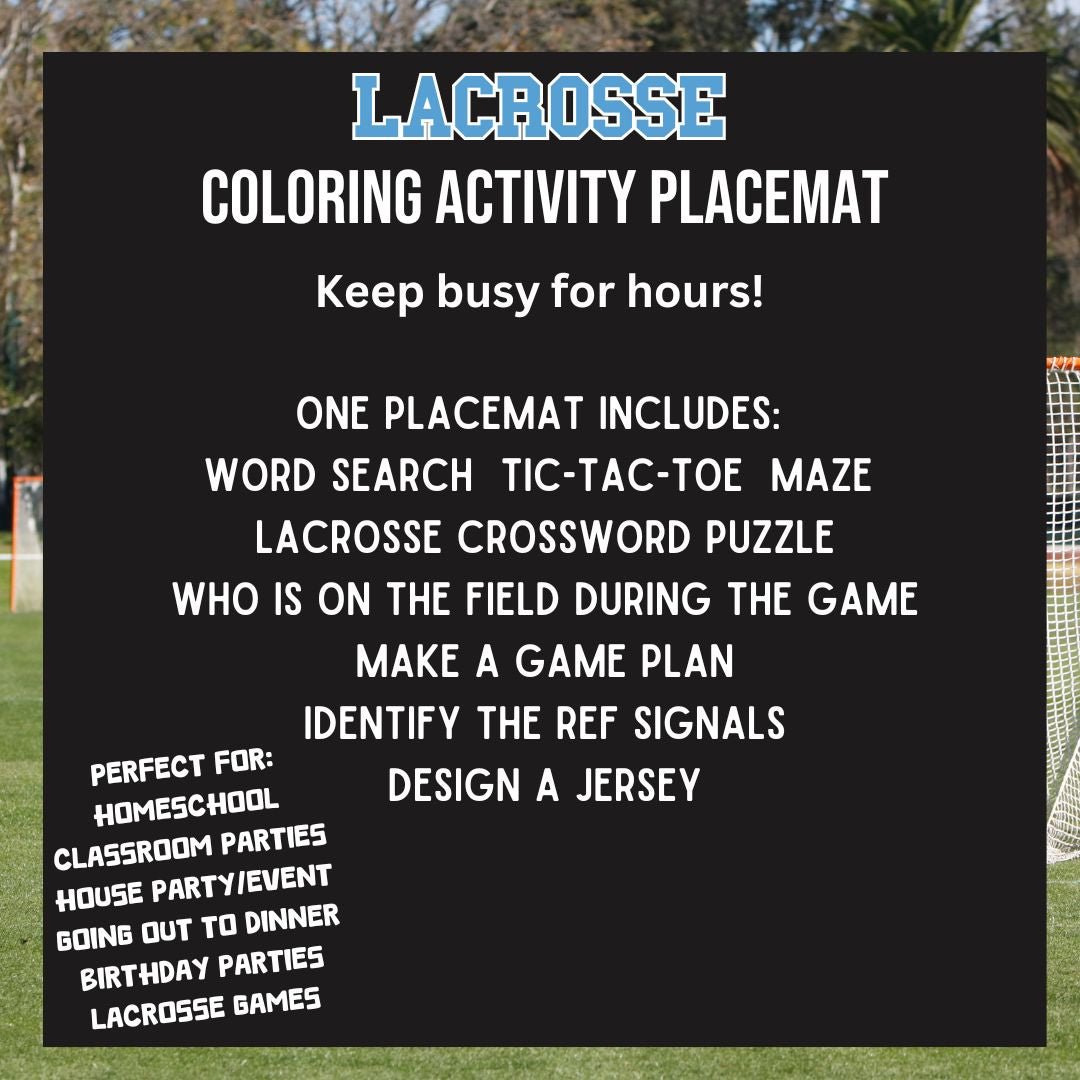 LACROSSE
COLORING ACTIVITY PLACEMAT

Keep busy for hours!

ONE PLACEMAT INCLUDES:
WORD SEARCH TIC-TAC-TOE MAZE
LACROSSE CROSSWORD PUZZLE
WHO IS ON THE FIELD DURING THE GAME
MAKE A GAME PLAN
IDENTIFY THE REF SIGNALS
DESIGN A JERSEY

PERFECT FOR:
HOMESCHOOL
CLASSROOM PARTIES
HOUSE PARTY/EVENT
GOING OUT TO DINNER
BIRTHDAY PARTIES
LACROSSE GAMES